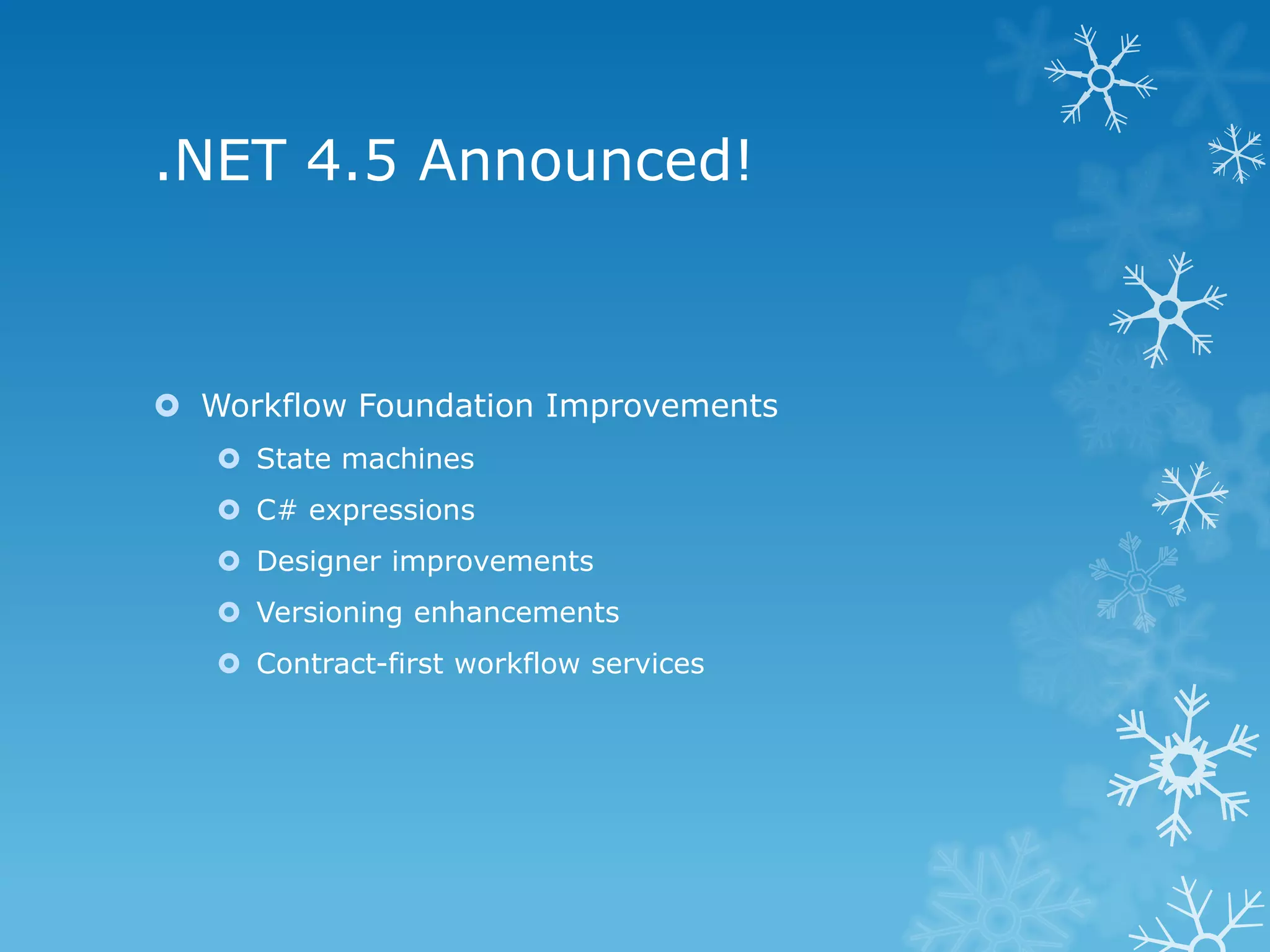 .NET 4.5 Announced!

Workflow Foundation Improvements
State machines
C# expressions
Designer improvements
Versioning enhancements
Contract-first workflow services